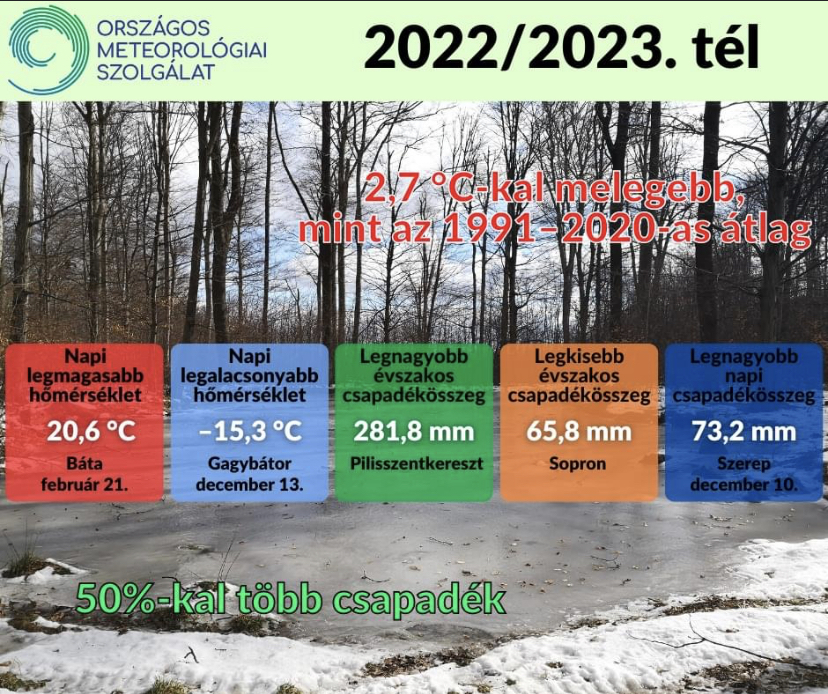 ORSZÁGOS METEOROLÓGIAI SZOLGÁLAT

2022/2023. tél

2,7 °C-kal melegebb, mint az 1991–2020-as átlag

Napi legmagasabb hőmérséklet
20,6 °C
Báta
február 21.

Napi legalacsonyabb hőmérséklet
–15,3 °C
Gagybátor
december 13.

Legnagyobb évszakos csapadékösszeg
281,8 mm
Pilisszentkereszt

Legkisebb évszakos csapadékösszeg
65,8 mm
Sopron

Legnagyobb napi csapadékösszeg
73,2 mm
Szerep
december 10.

50%-kal több csapadék